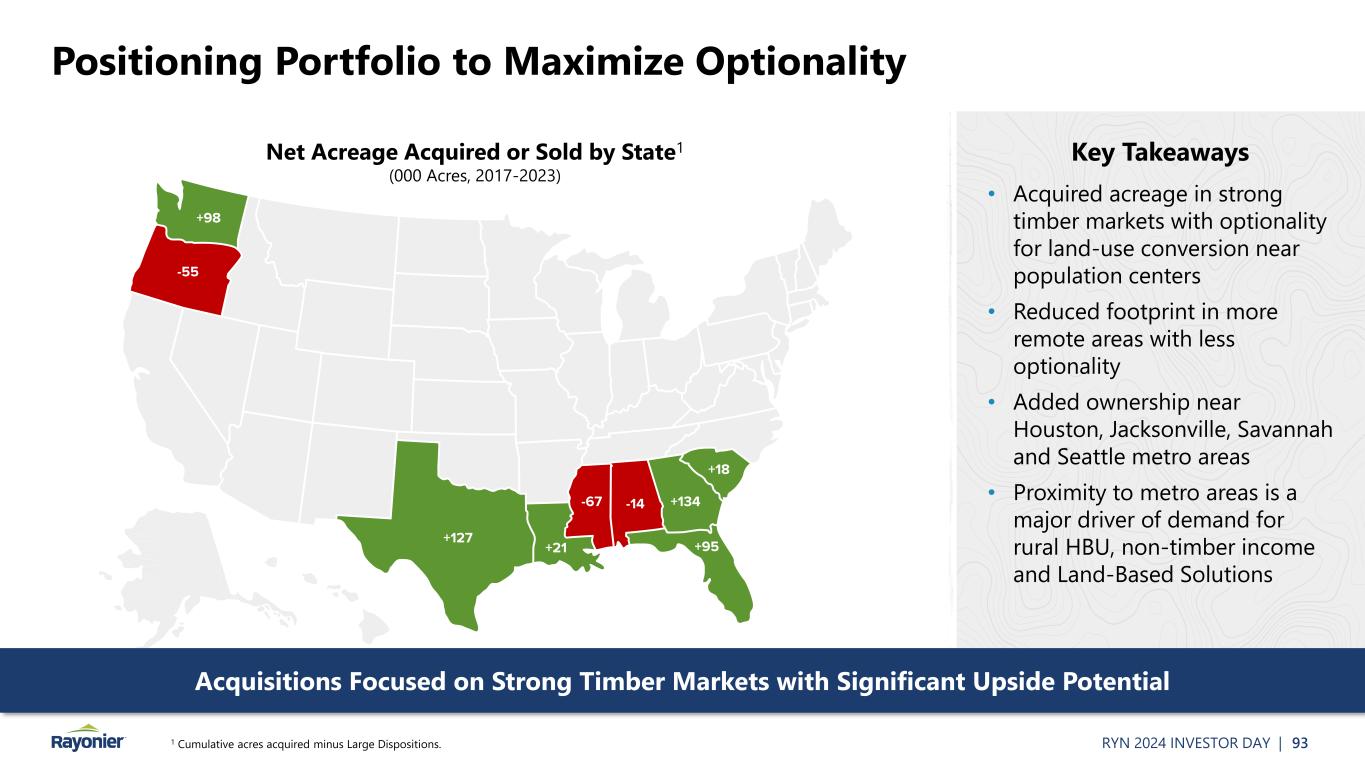 Positioning Portfolio to Maximize Optionality

Net Acreage Acquired or Sold by State$^1$
(000 Acres, 2017-2023)

+98
-55
+127
+21
-67
-14
+134
+18
+95

Key Takeaways

• Acquired acreage in strong timber markets with optionality for land-use conversion near population centers
• Reduced footprint in more remote areas with less optionality
• Added ownership near Houston, Jacksonville, Savannah and Seattle metro areas
• Proximity to metro areas is a major driver of demand for rural HBU, non-timber income and Land-Based Solutions

Acquisitions Focused on Strong Timber Markets with Significant Upside Potential

Rayonier

$^1$ Cumulative acres acquired minus Large Dispositions.

RYN 2024 INVESTOR DAY | 93